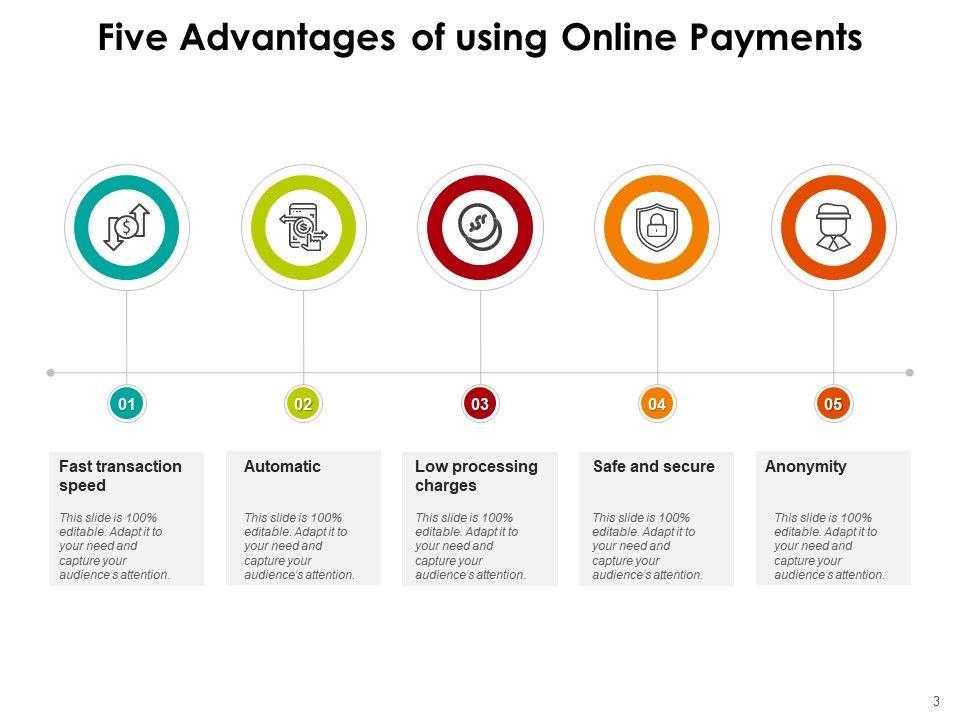 Five Advantages of using Online Payments

01

Fast transaction speed

This slide is 100% editable. Adapt it to your need and capture your audience's attention.

02

Automatic

This slide is 100% editable. Adapt it to your need and capture your audience's attention.

03

Low processing charges

This slide is 100% editable. Adapt it to your need and capture your audience's attention.

04

Safe and secure

This slide is 100% editable. Adapt it to your need and capture your audience's attention.

05

Anonymity

This slide is 100% editable. Adapt it to your need and capture your audience's attention.

3